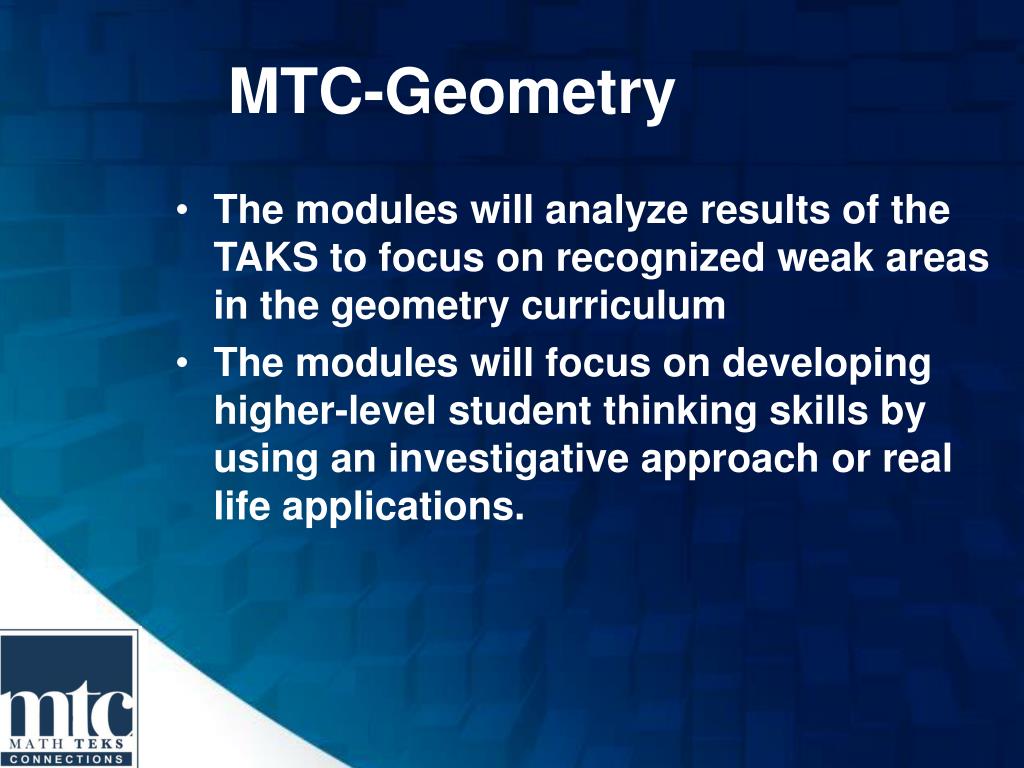 MTC-Geometry

• The modules will analyze results of the TAKS to focus on recognized weak areas in the geometry curriculum
• The modules will focus on developing higher-level student thinking skills by using an investigative approach or real life applications.

mtc
MATH TEKS
CONNECTIONS